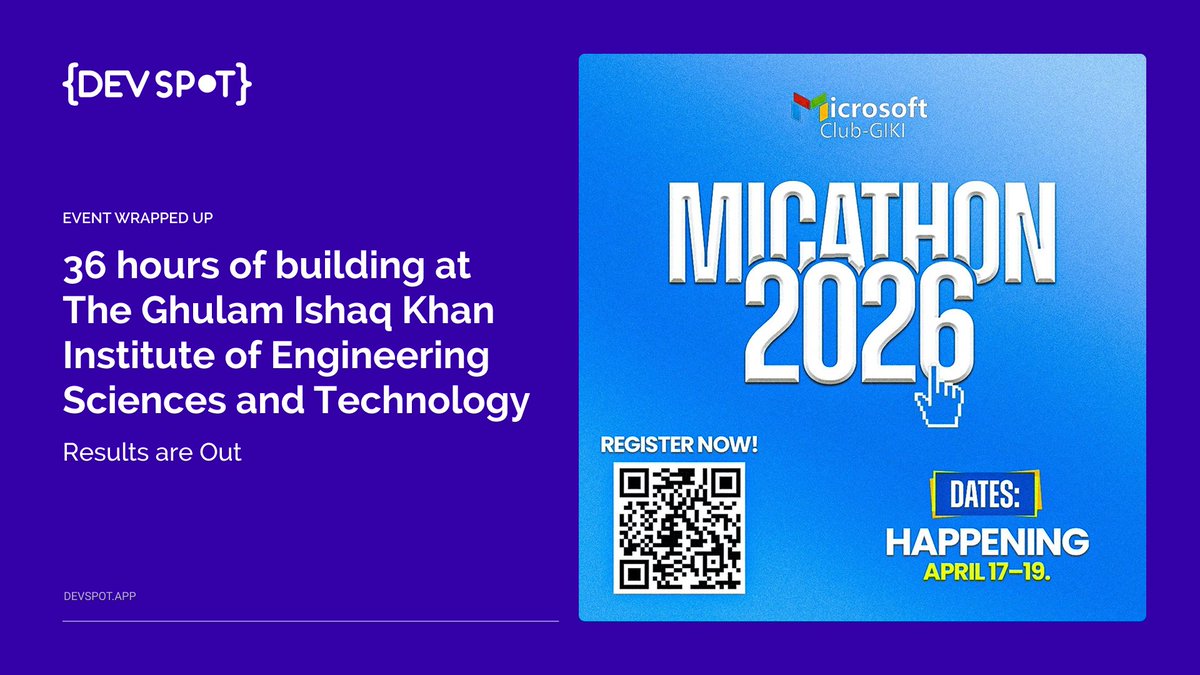 {DEV SPOT}

EVENT WRAPPED UP

36 hours of building at The Ghulam Ishaq Khan Institute of Engineering Sciences and Technology

Results are Out

DEVSPOT.APP

Microsoft Club-GIKI

MICATHON 2026

REGISTER NOW!

DATES:

HAPPENING

APRIL 17–19.